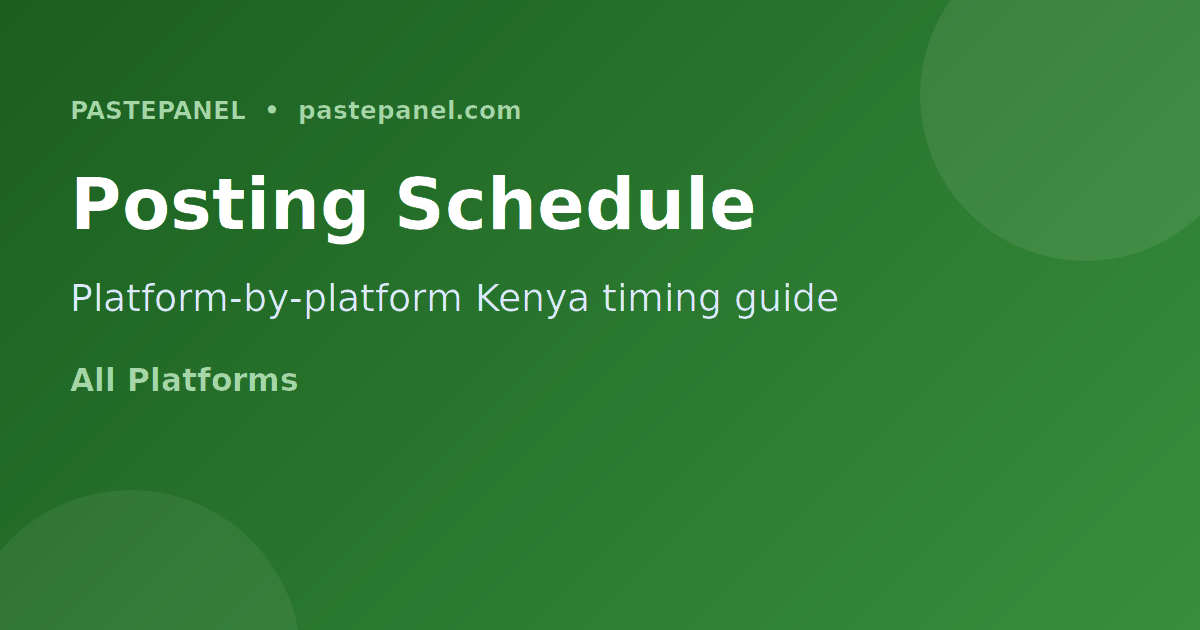 PASTEPANEL • pastepanel.com

Posting Schedule

Platform-by-platform Kenya timing guide

All Platforms